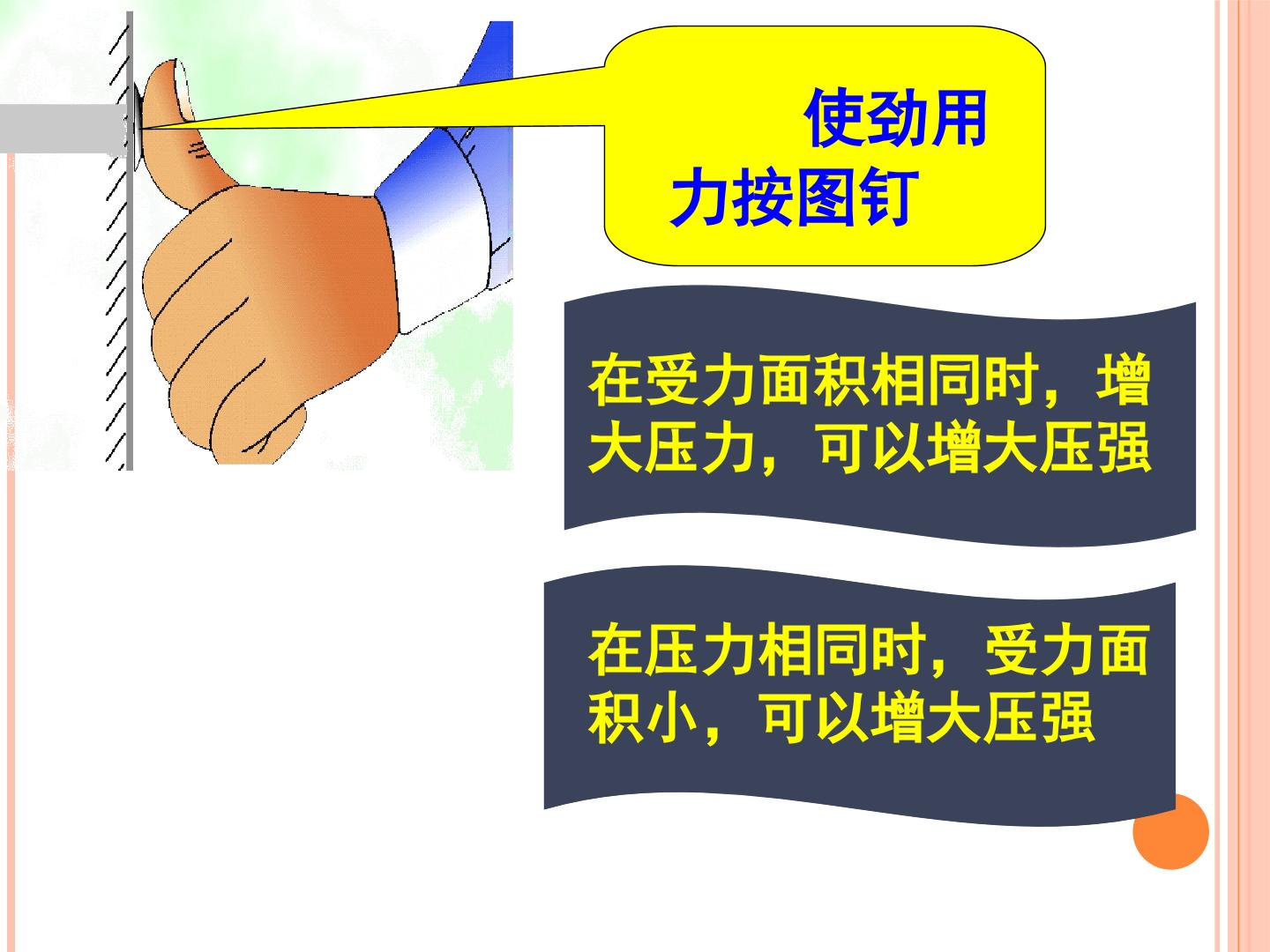 使劲用力按图钉

在受力面积相同时，增大压力，可以增大压强

在压力相同时，受力面积小，可以增大压强